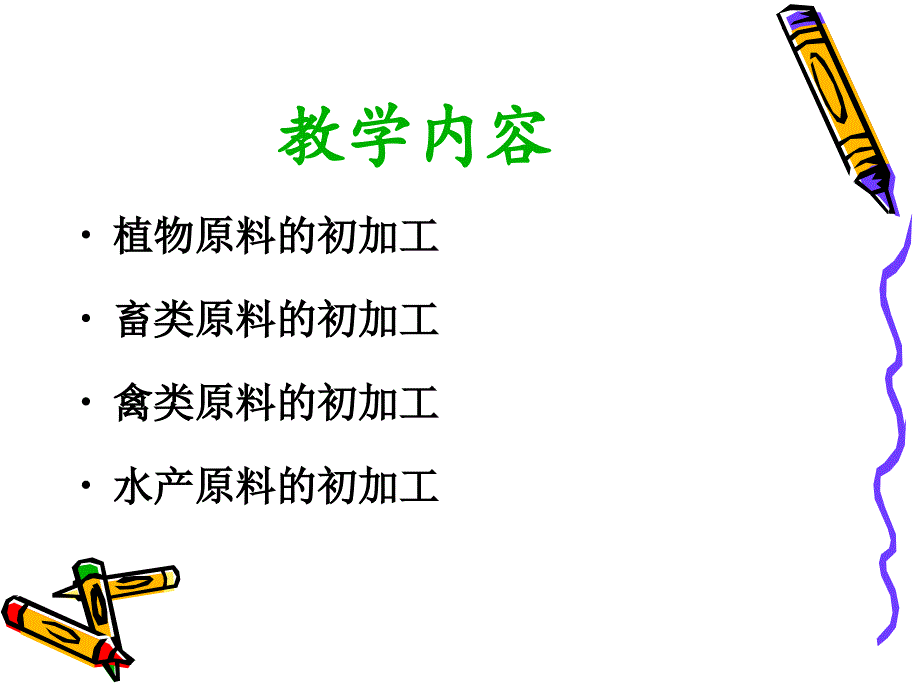 教学内容

· 植物原料的初加工

· 畜类原料的初加工

· 禽类原料的初加工

· 水产原料的初加工